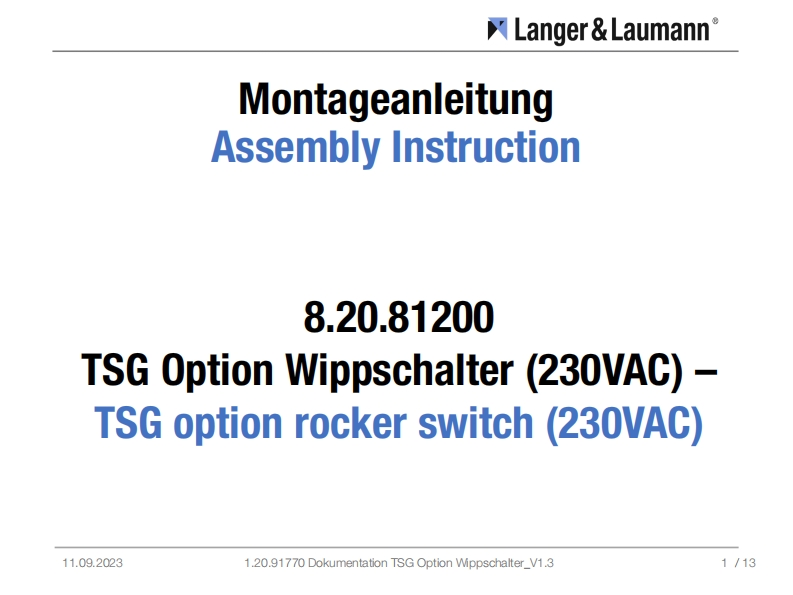 Langer & Laumann®

Montageanleitung
Assembly Instruction

8.20.81200
TSG Option Wippschalter (230VAC) –
TSG option rocker switch (230VAC)

11.09.2023 1.20.91770 Dokumentation TSG Option Wippschalter_V1.3 1 / 13